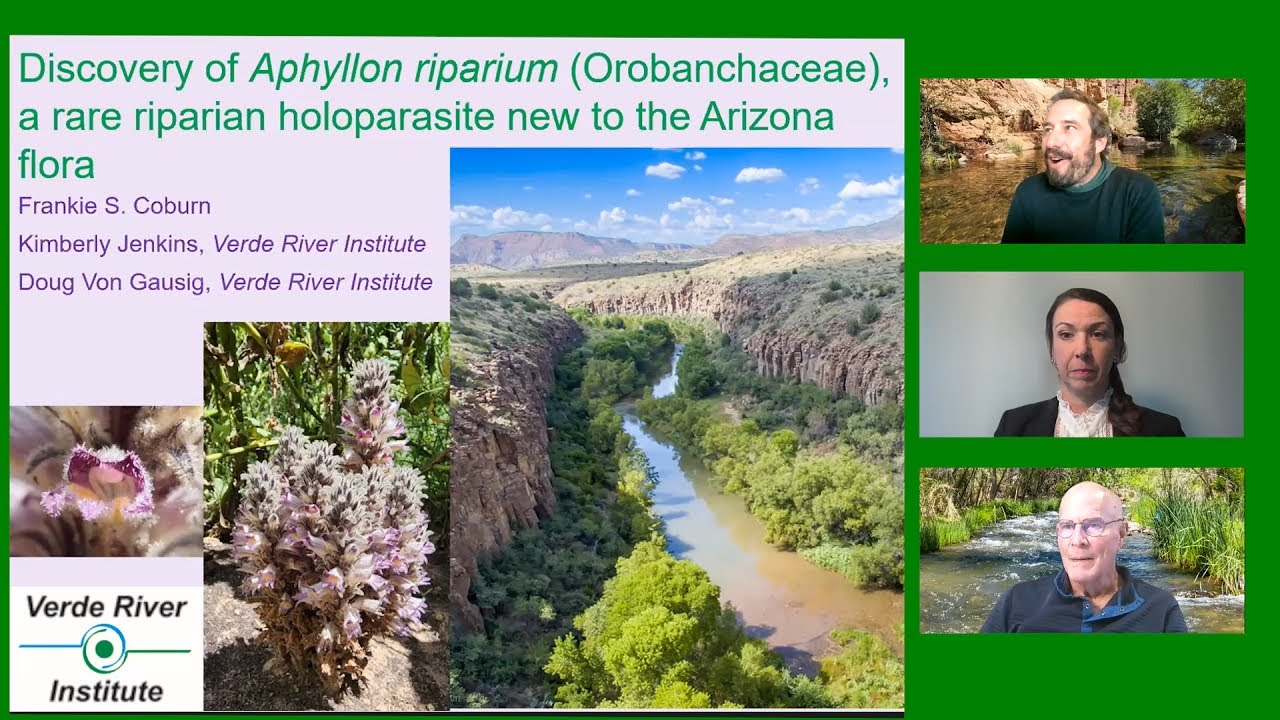 Discovery of Aphyllon riparium (Orobanchaceae), a rare riparian holoparasite new to the Arizona flora

Frankie S. Coburn

Kimberly Jenkins, Verde River Institute

Doug Von Gausig, Verde River Institute

Verde River Institute